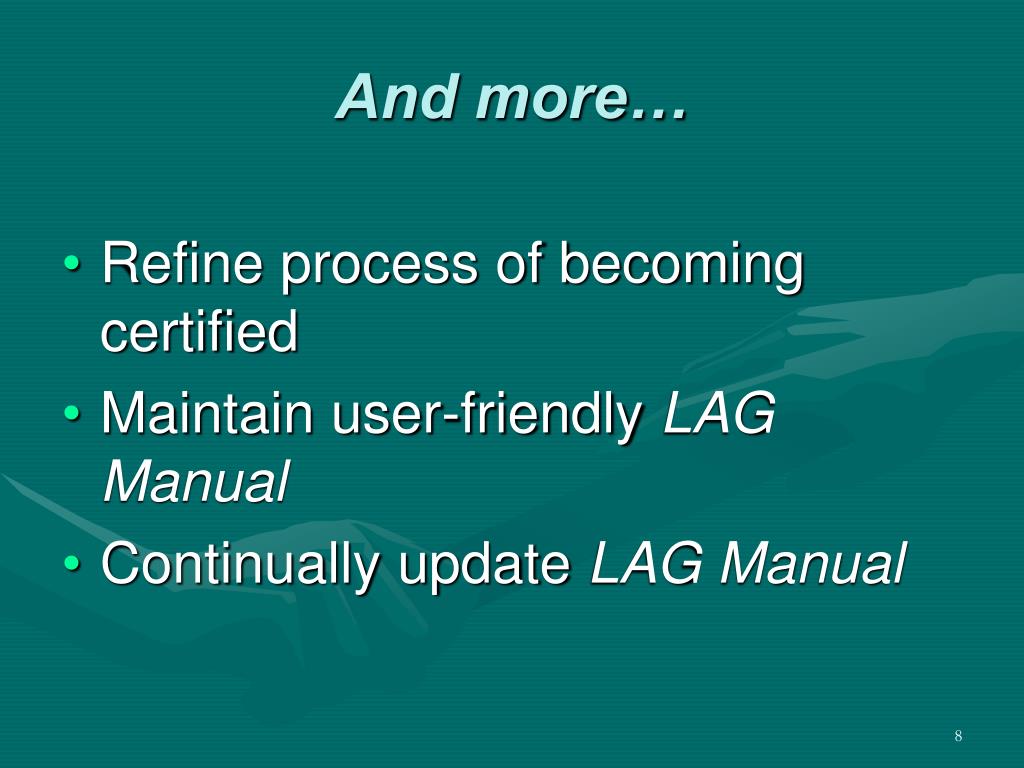 And more…

• Refine process of becoming certified
• Maintain user-friendly LAG Manual
• Continually update LAG Manual

8